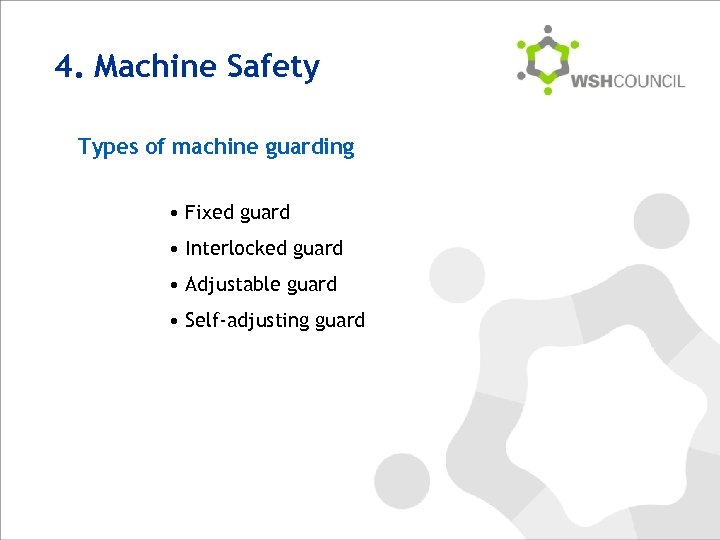 4. Machine Safety

WSHCOUNCIL

Types of machine guarding

• Fixed guard
• Interlocked guard
• Adjustable guard
• Self-adjusting guard